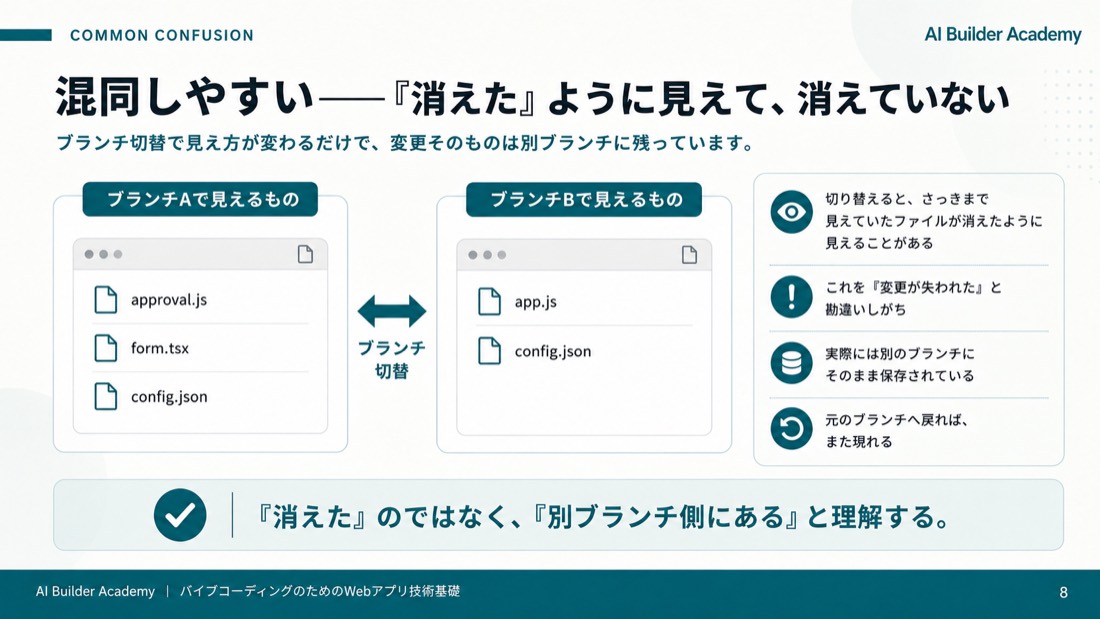 COMMON CONFUSION

AI Builder Academy

混同しやすい——『消えた』ように見えて、消えていない

ブランチ切替で見え方が変わるだけで、変更そのものは別ブランチに残っています。

ブランチAで見えるもの

approval.js

form.tsx

config.json

ブランチ切替

ブランチBで見えるもの

app.js

config.json

切り替えると、さっきまで見えていたファイルが消えたように見えることがある

これを『変更が失われた』と勘違いしがち

実際には別のブランチにそのまま保存されている

元のブランチへ戻れば、また現れる

『消えた』のではなく、『別ブランチ側にある』と理解する。

AI Builder Academy | バイブコーディングのためのWebアプリ技術基礎

8